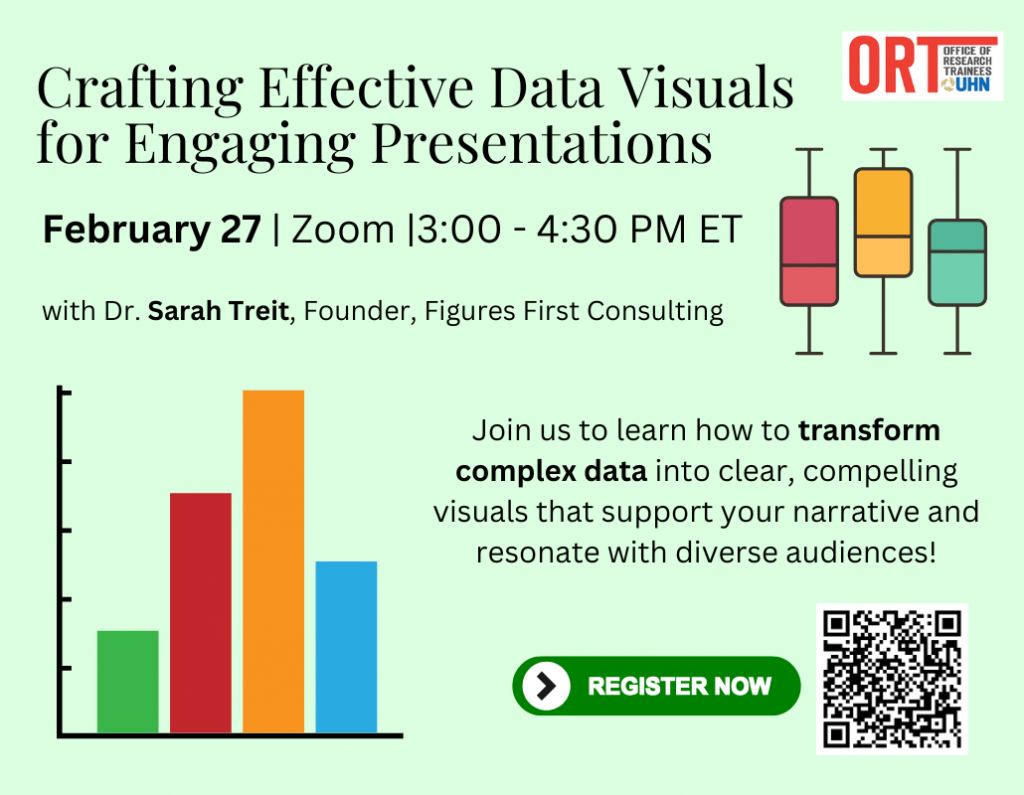 ORT OFFICE OF RESEARCH TRAINEES UHN

Crafting Effective Data Visuals for Engaging Presentations

February 27 | Zoom |3:00 - 4:30 PM ET

with Dr. Sarah Treit, Founder, Figures First Consulting

Join us to learn how to transform complex data into clear, compelling visuals that support your narrative and resonate with diverse audiences!

REGISTER NOW